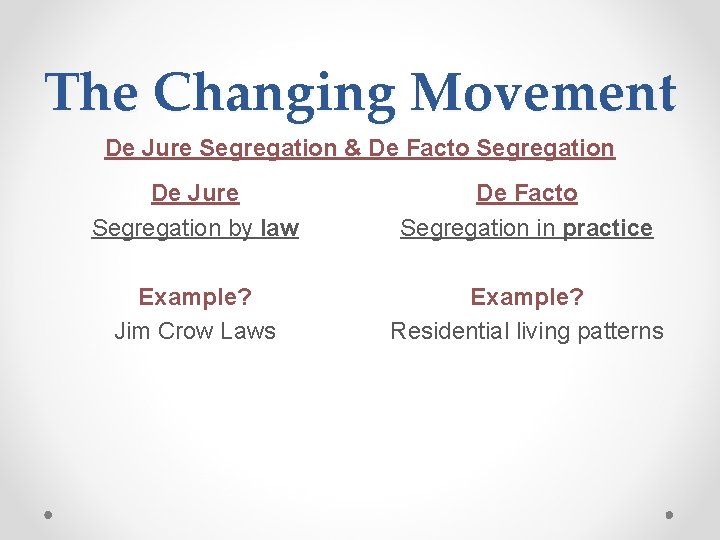 The Changing Movement

De Jure Segregation & De Facto Segregation

De Jure

Segregation by law

Example?

Jim Crow Laws

De Facto

Segregation in practice

Example?

Residential living patterns